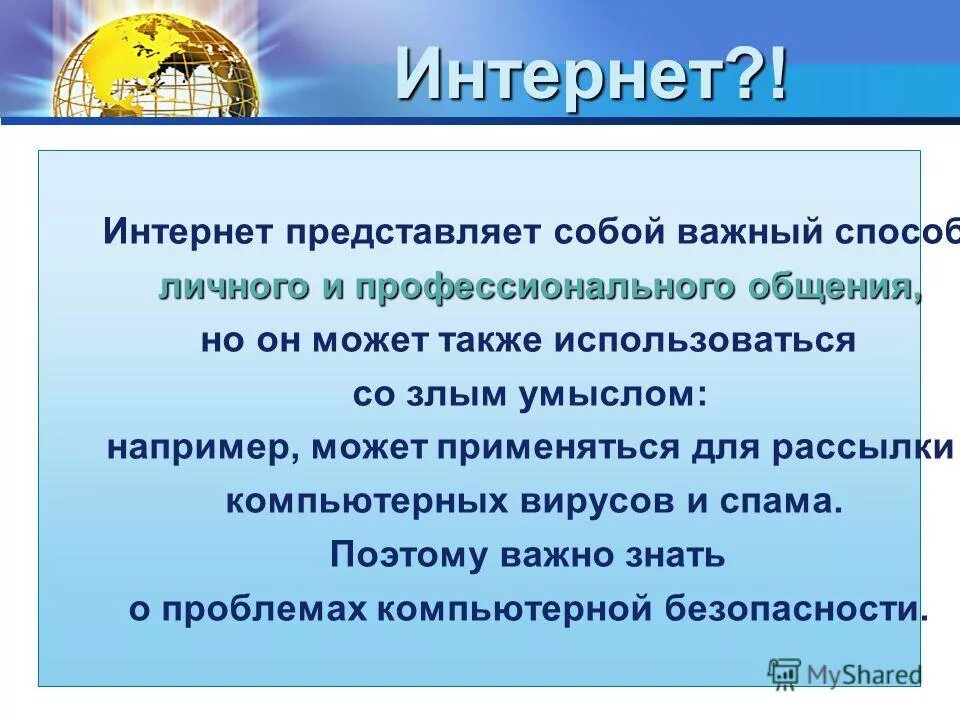 Интернет?!

Интернет представляет собой важный способ личного и профессионального общения, но он может также использоваться со злым умыслом: например, может применяться для рассылки компьютерных вирусов и спама. Поэтому важно знать о проблемах компьютерной безопасности.

MyShared